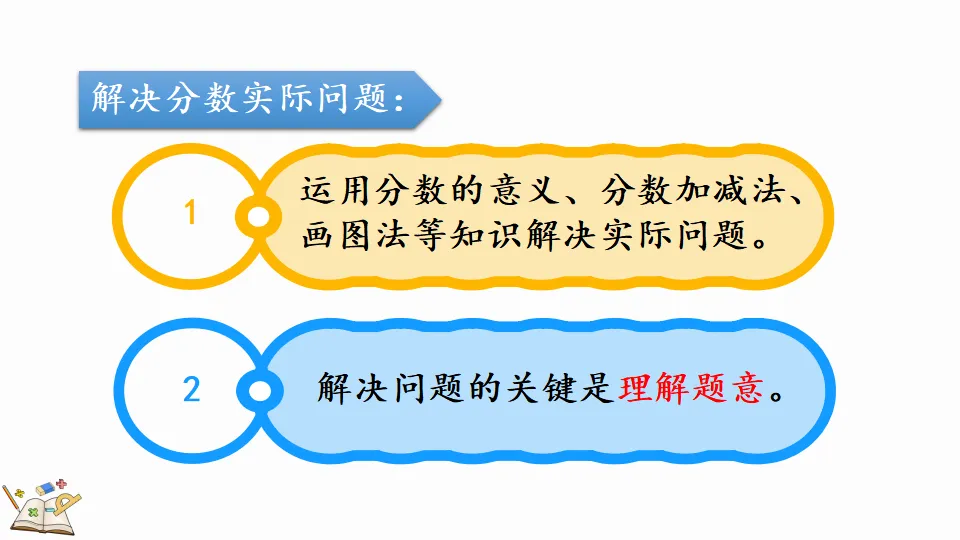 解决分数实际问题：

1

运用分数的意义、分数加减法、画图法等知识解决实际问题。

2

解决问题的关键是理解题意。